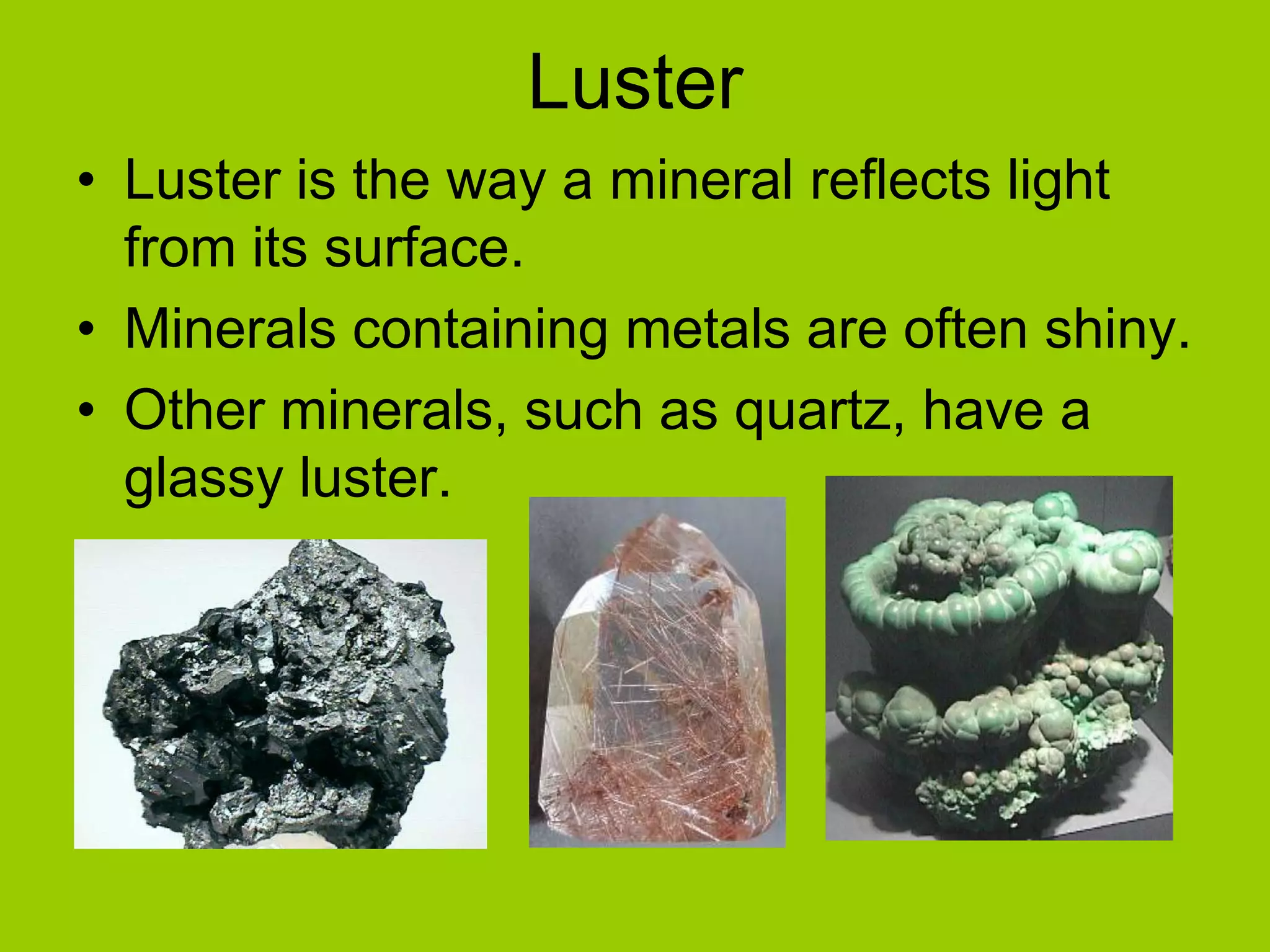 Luster

• Luster is the way a mineral reflects light from its surface.
• Minerals containing metals are often shiny.
• Other minerals, such as quartz, have a glassy luster.